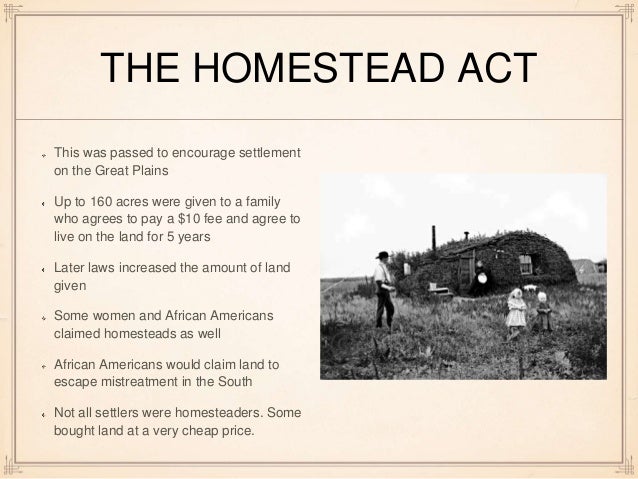 THE HOMESTEAD ACT

This was passed to encourage settlement on the Great Plains

Up to 160 acres were given to a family who agrees to pay a \$10 fee and agree to live on the land for 5 years

Later laws increased the amount of land given

Some women and African Americans claimed homesteads as well

African Americans would claim land to escape mistreatment in the South

Not all settlers were homesteaders. Some bought land at a very cheap price.